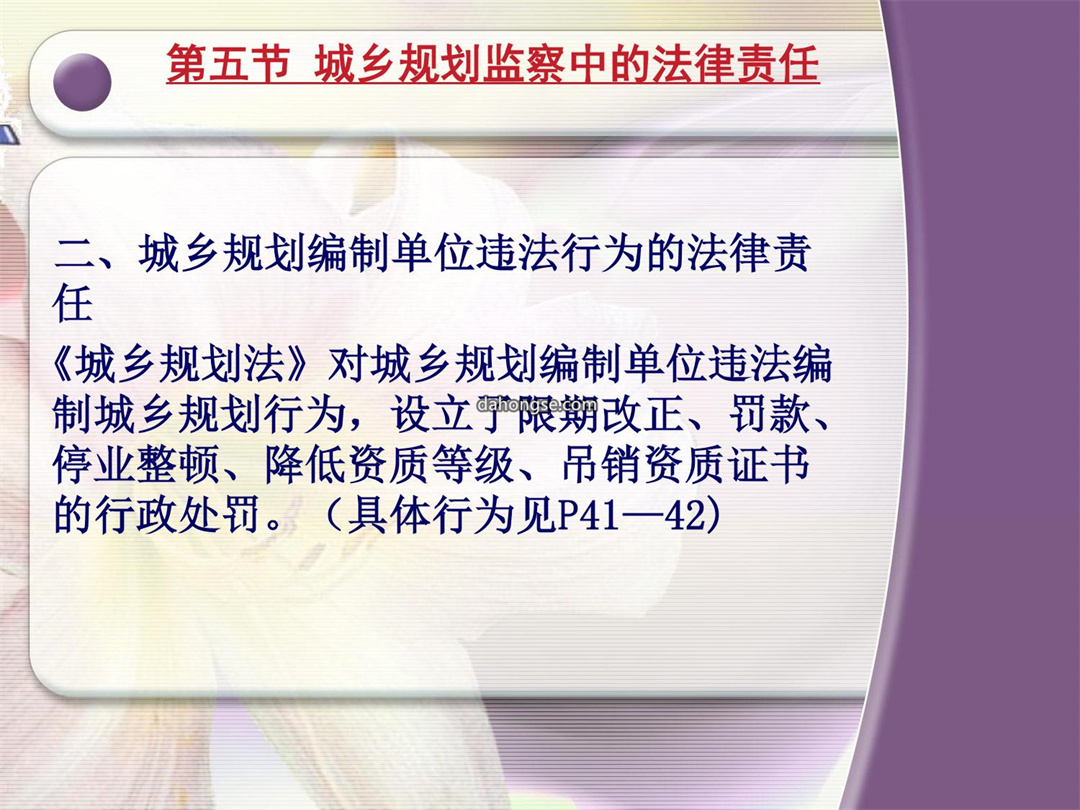 第五节 城乡规划监察中的法律责任

二、城乡规划编制单位违法行为的法律责任

《城乡规划法》对城乡规划编制单位违法编制城乡规划行为，设立了限期改正、罚款、停业整顿、降低资质等级、吊销资质证书的行政处罚。（具体行为见P41—42）

dahongse.com